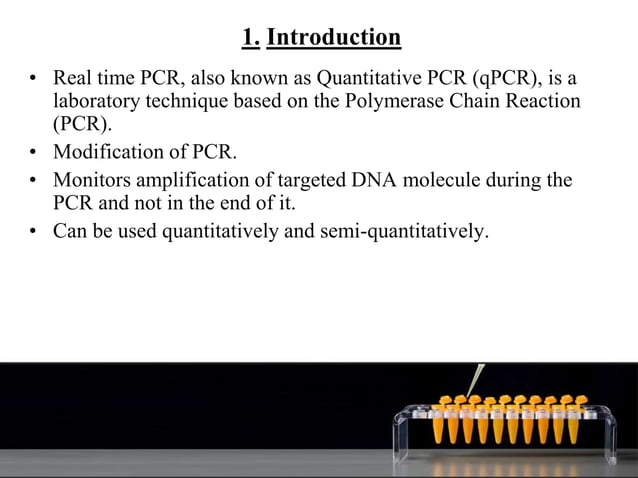 1. Introduction

• Real time PCR, also known as Quantitative PCR (qPCR), is a laboratory technique based on the Polymerase Chain Reaction (PCR).
• Modification of PCR.
• Monitors amplification of targeted DNA molecule during the PCR and not in the end of it.
• Can be used quantitatively and semi-quantitatively.